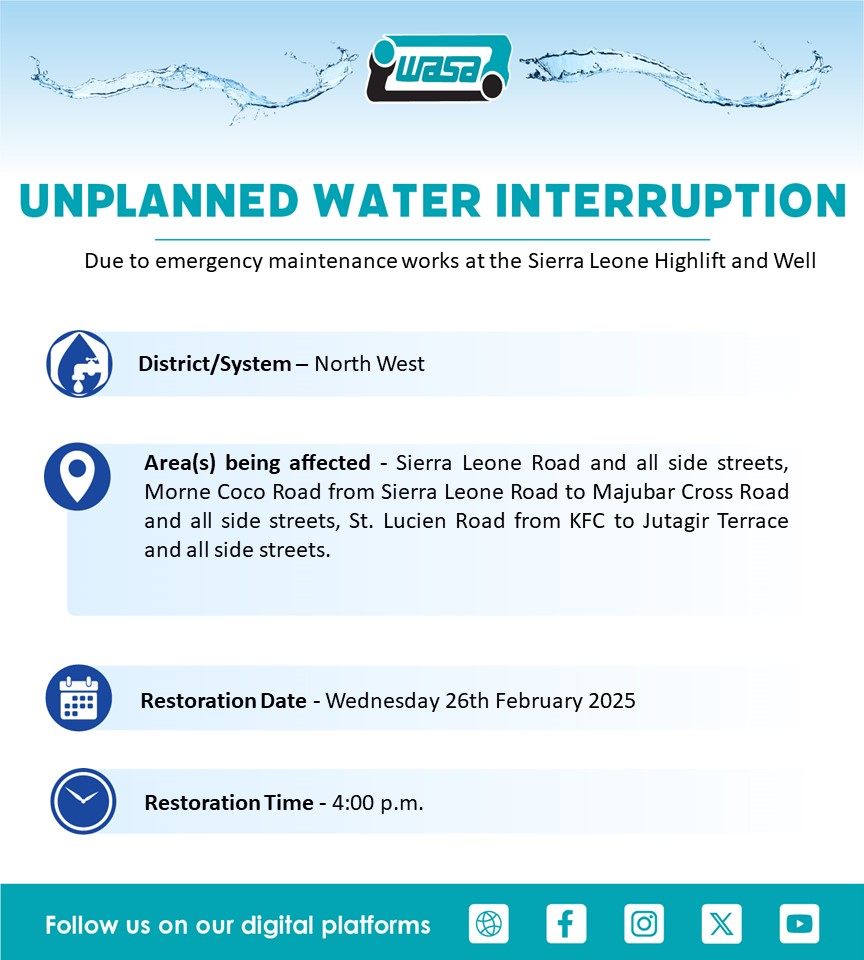 wasa

UNPLANNED WATER INTERRUPTION

Due to emergency maintenance works at the Sierra Leone Highlift and Well

District/System – North West

Area(s) being affected - Sierra Leone Road and all side streets, Morne Coco Road from Sierra Leone Road to Majubar Cross Road and all side streets, St. Lucien Road from KFC to Jutagir Terrace and all side streets.

Restoration Date - Wednesday 26th February 2025

Restoration Time - 4:00 p.m.

Follow us on our digital platforms